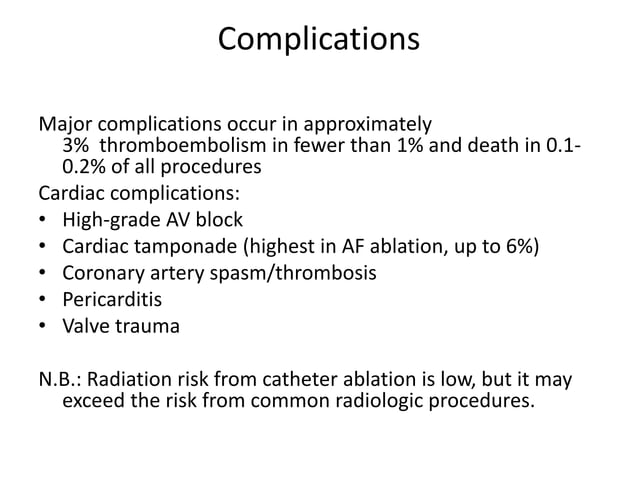 Complications

Major complications occur in approximately 3% thromboembolism in fewer than 1% and death in 0.1-0.2% of all procedures

Cardiac complications:

• High-grade AV block
• Cardiac tamponade (highest in AF ablation, up to 6%)
• Coronary artery spasm/thrombosis
• Pericarditis
• Valve trauma

N.B.: Radiation risk from catheter ablation is low, but it may exceed the risk from common radiologic procedures.